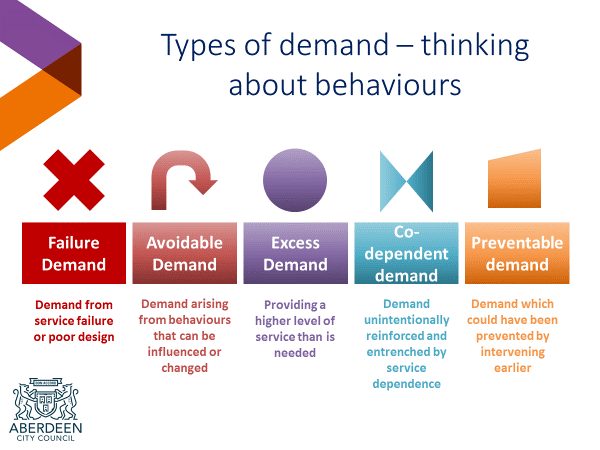 Types of demand – thinking about behaviours

Failure Demand

Demand from service failure or poor design

Avoidable Demand

Demand arising from behaviours that can be influenced or changed

Excess Demand

Providing a higher level of service than is needed

Co-dependent demand

Demand unintentionally reinforced and entrenched by service dependence

Preventable demand

Demand which could have been prevented by intervening earlier

BON ACCORD

ABERDEEN
CITY COUNCIL